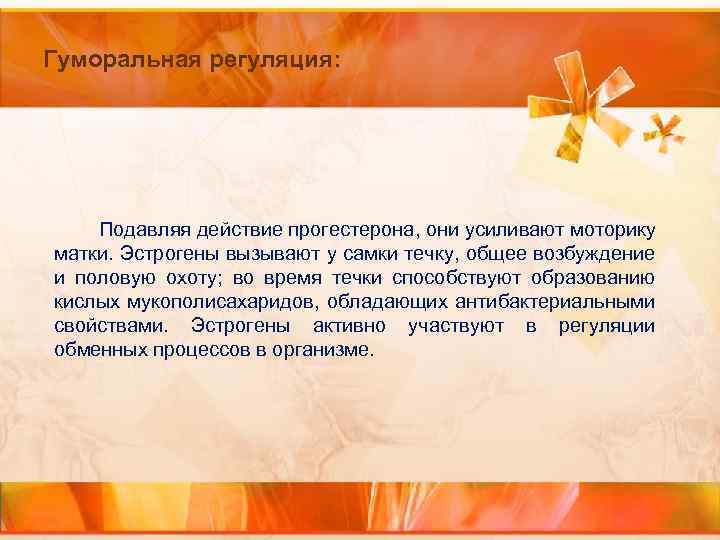 Гуморальная регуляция:

Подавляя действие прогестерона, они усиливают моторику матки. Эстрогены вызывают у самки течку, общее возбуждение и половую охоту; во время течки способствуют образованию кислых мукополисахаридов, обладающих антибактериальными свойствами. Эстрогены активно участвуют в регуляции обменных процессов в организме.